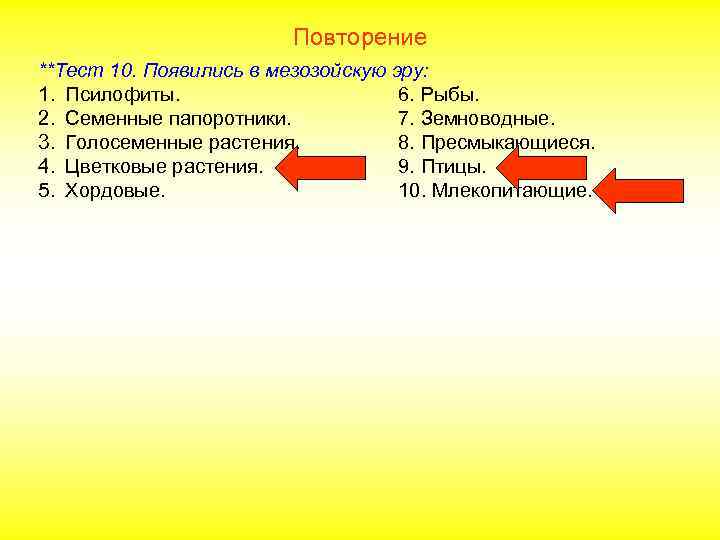 Повторение

**Тест 10. Появились в мезозойскую эру:

1. Псилофиты.
2. Семенные папоротники.
3. Голосеменные растения.
4. Цветковые растения.
5. Хордовые.

6. Рыбы.
7. Земноводные.
8. Пресмыкающиеся.
9. Птицы.
10. Млекопитающие.